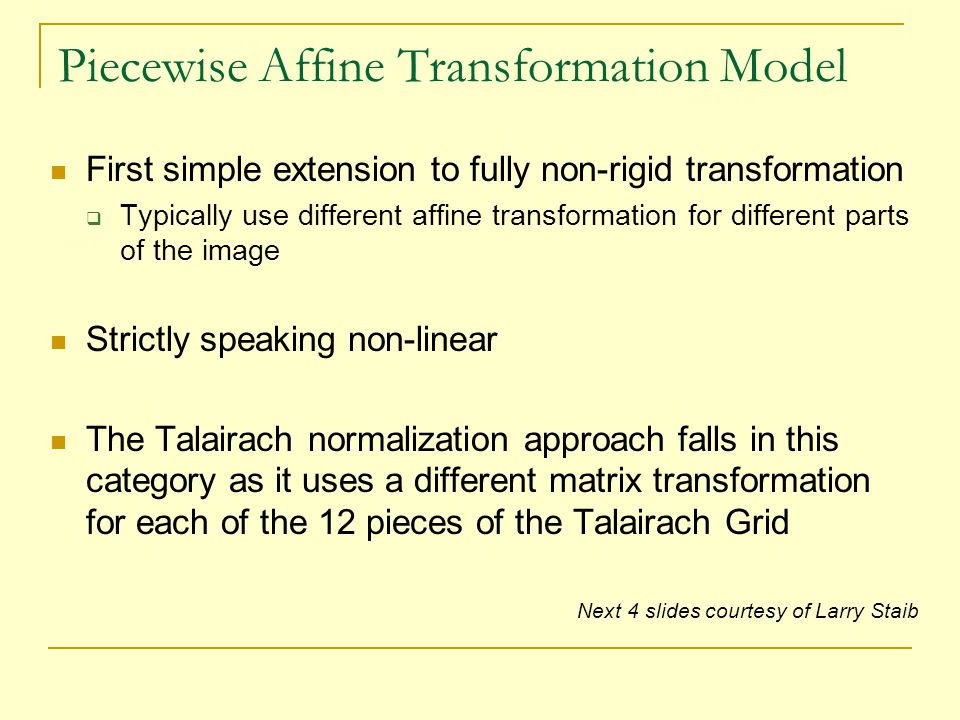 Piecewise Affine Transformation Model

First simple extension to fully non-rigid transformation

Typically use different affine transformation for different parts of the image

Strictly speaking non-linear

The Talairach normalization approach falls in this category as it uses a different matrix transformation for each of the 12 pieces of the Talairach Grid

Next 4 slides courtesy of Larry Staib